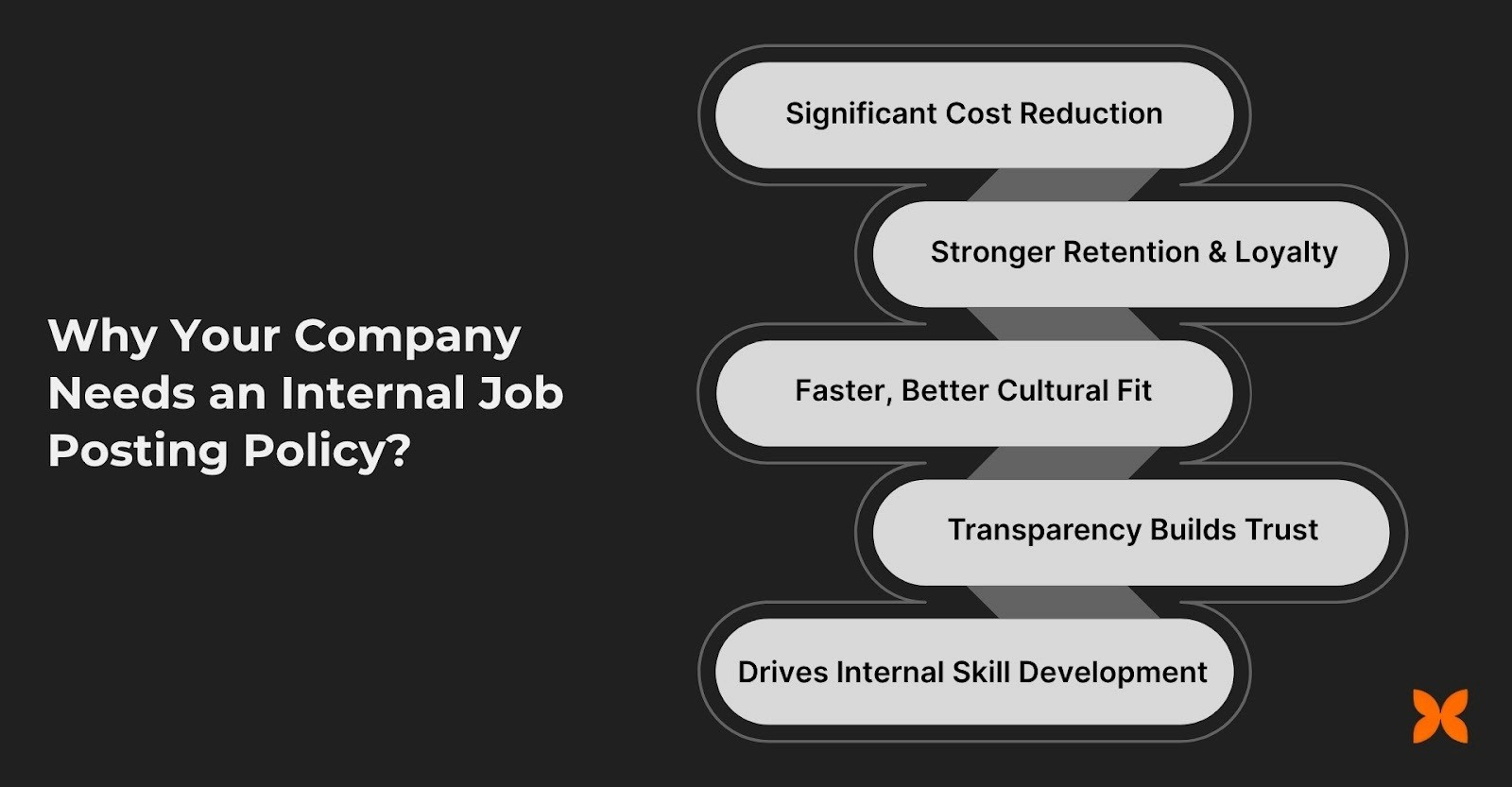 Why Your Company Needs an Internal Job Posting Policy?

Significant Cost Reduction

Stronger Retention & Loyalty

Faster, Better Cultural Fit

Transparency Builds Trust

Drives Internal Skill Development